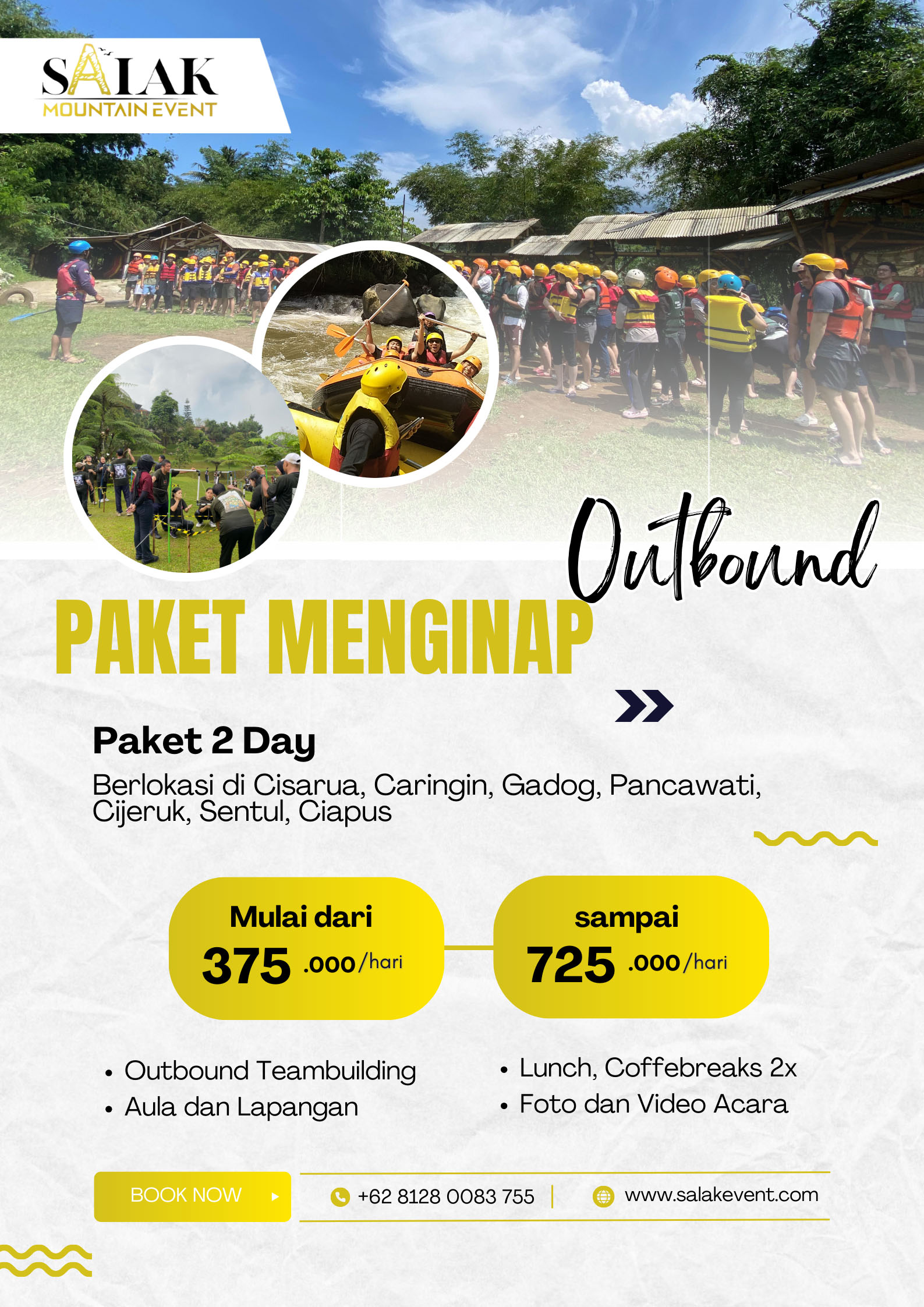 SALAK
MOUNTAIN EVENT

Outbound

PAKET MENGINAP

Paket 2 Day

Berlokasi di Cisarua, Caringin, Gadog, Pancawati, Cijeruk, Sentul, Ciapus

Mulai dari
375 .000/hari

sampai
725 .000/hari

• Outbound Teambuilding
• Aula dan Lapangan

• Lunch, Coffebreaks 2x
• Foto dan Video Acara

BOOK NOW

+62 8128 0083 755

www.salakevent.com